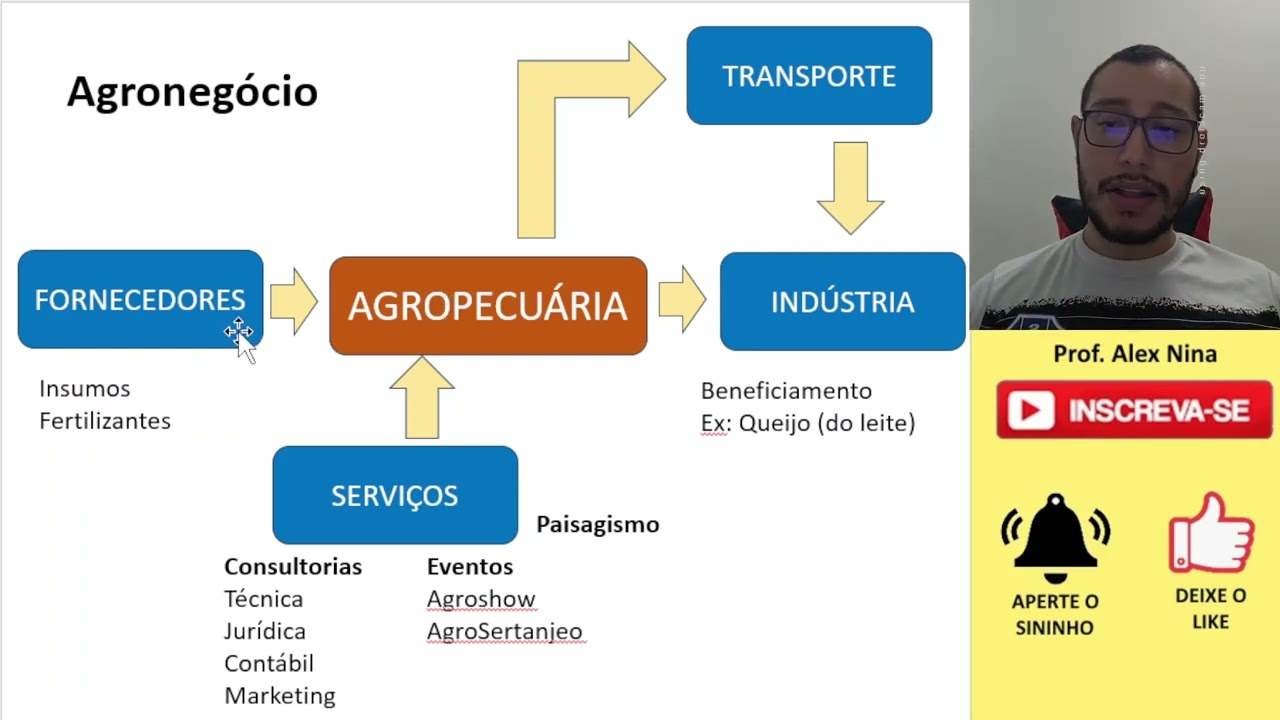 Agronegócio

TRANSPORTE

FORNECEDORES

AGROPECUÁRIA

INDÚSTRIA

Insumos
Fertilizantes

Beneficiamento
Ex: Queijo (do leite)

SERVIÇOS

Paisagismo

Consultorias
Técnica
Jurídica
Contábil
Marketing

Eventos
Agroshow
AgroSertanjeo

Prof. Alex Nina

INSCREVA-SE

APERTE O SININHO

DEIXE O LIKE